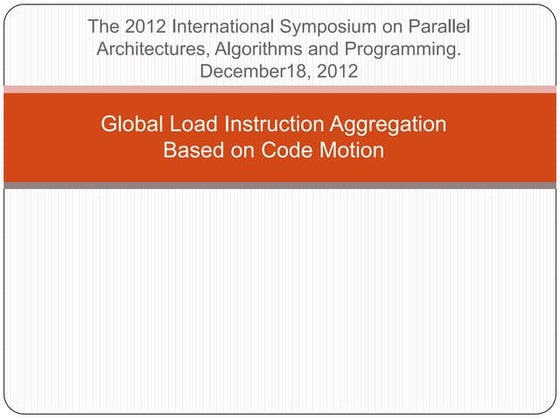 The 2012 International Symposium on Parallel Architectures, Algorithms and Programming. December18, 2012

Global Load Instruction Aggregation Based on Code Motion